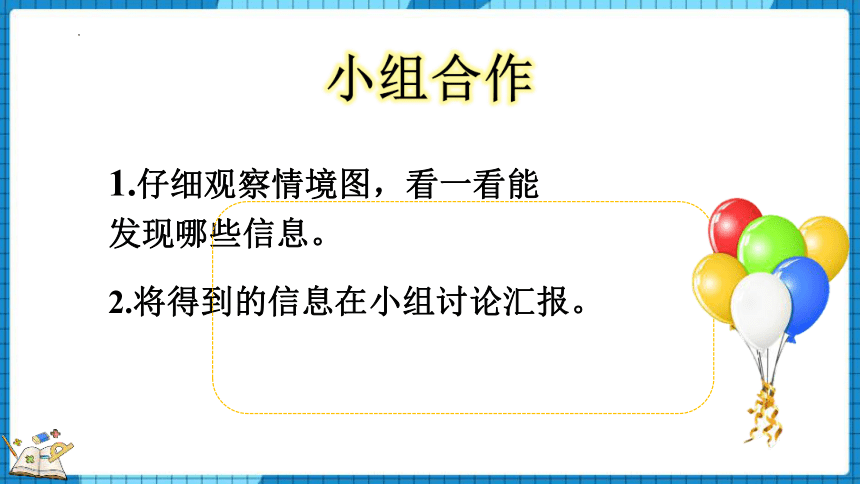 小组合作

1.仔细观察情境图，看一看能发现哪些信息。

2.将得到的信息在小组讨论汇报。